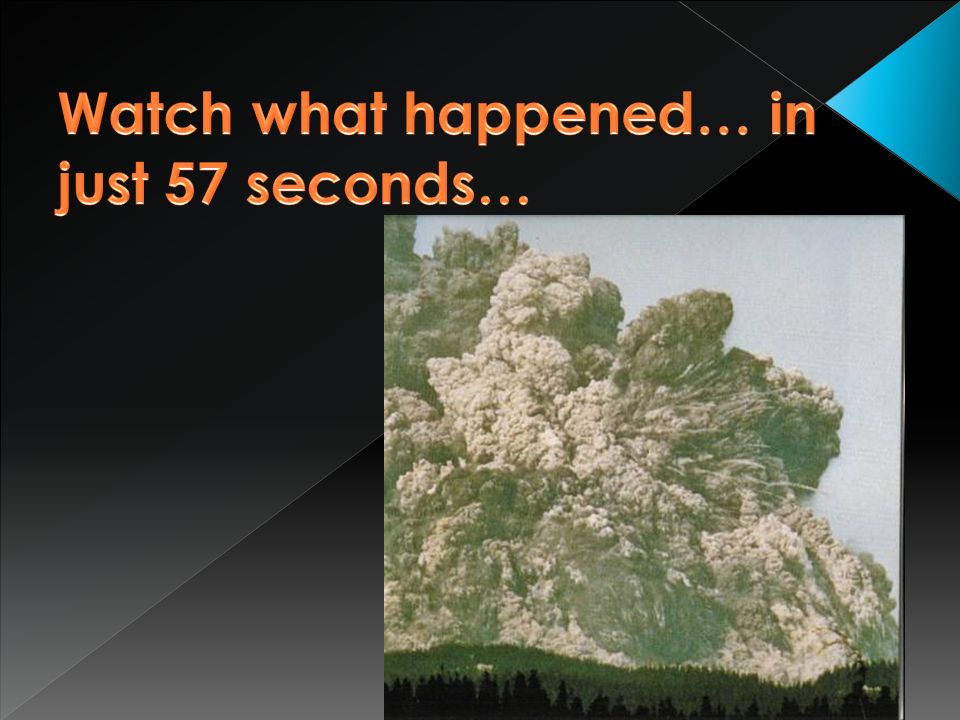 Watch what happened… in just 57 seconds…